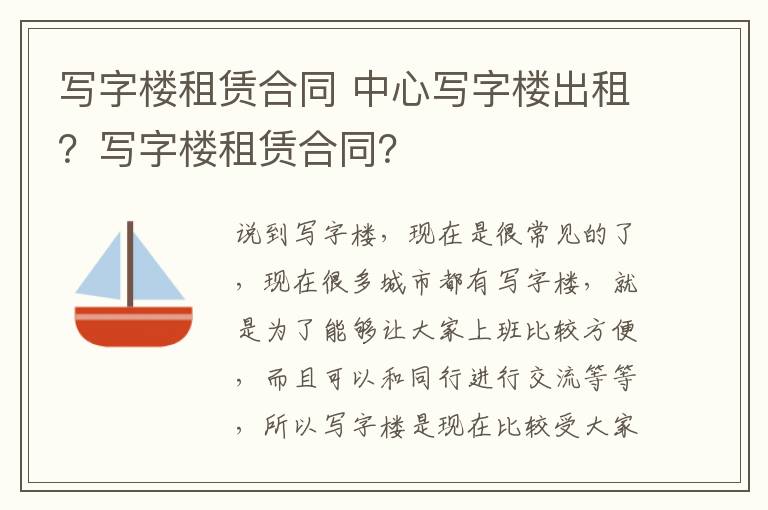 写字楼租赁合同 中心写字楼出租？写字楼租赁合同？

说到写字楼，现在是很常见的了，现在很多城市都有写字楼，就是为了能够让大家上班比较方便，而且可以和同行进行交流等等，所以写字楼是现在比较受大家